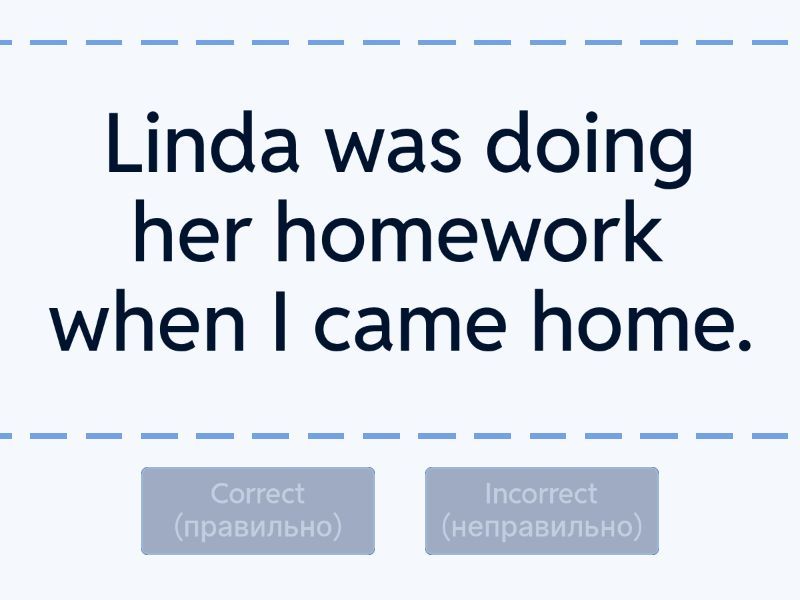 Linda was doing her homework when I came home.

Correct (правильно)

Incorrect (неправильно)